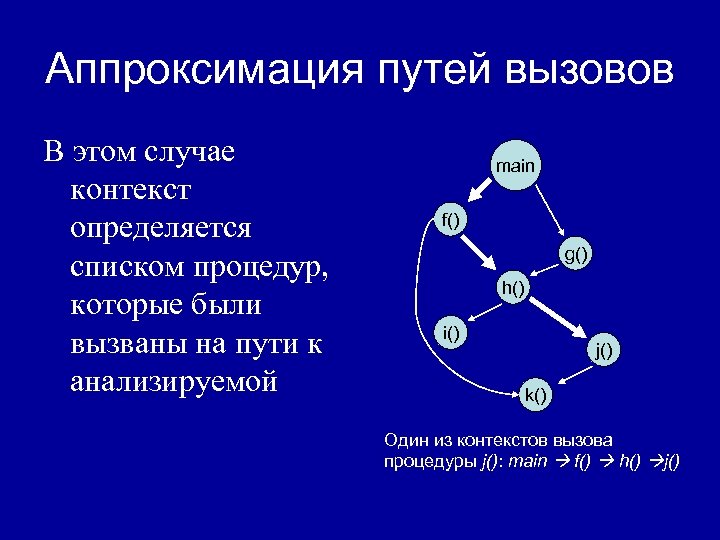 Аппроксимация путей вызовов

В этом случае контекст определяется списком процедур, которые были вызваны на пути к анализируемой

main
f()
g()
h()
i()
j()
k()

Один из контекстов вызова процедуры j(): main → f() → h() →j()